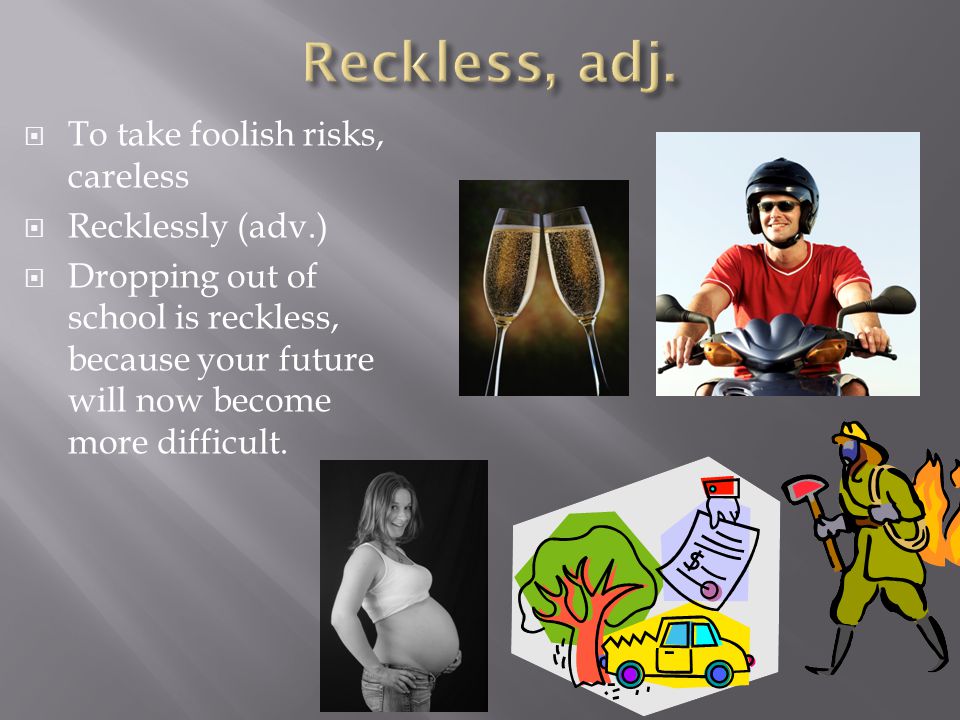 Reckless, adj.

To take foolish risks, careless

Recklessly (adv.)

Dropping out of school is reckless, because your future will now become more difficult.

$